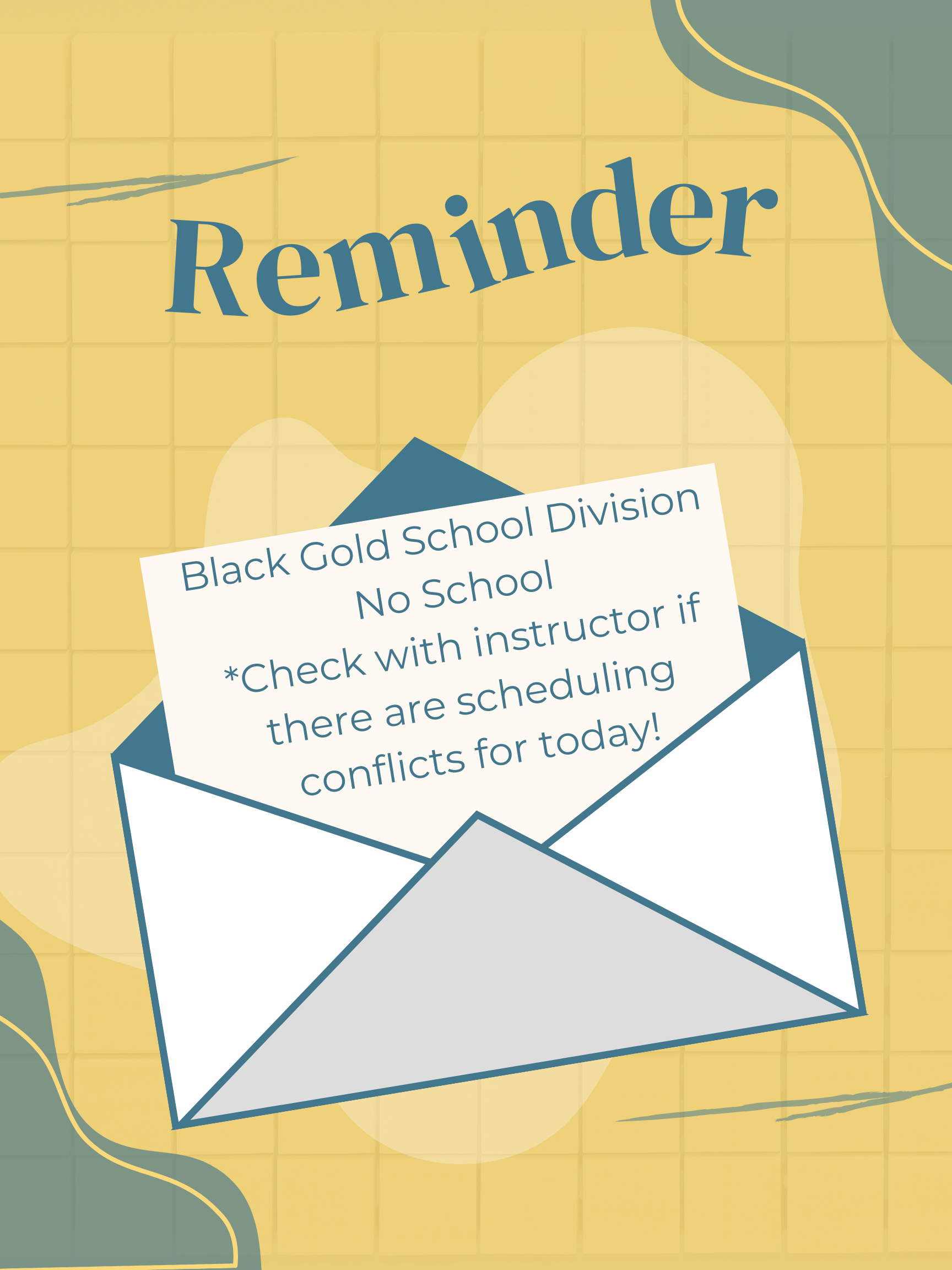 Reminder

Black Gold School Division
No School
*Check with instructor if there are scheduling conflicts for today!